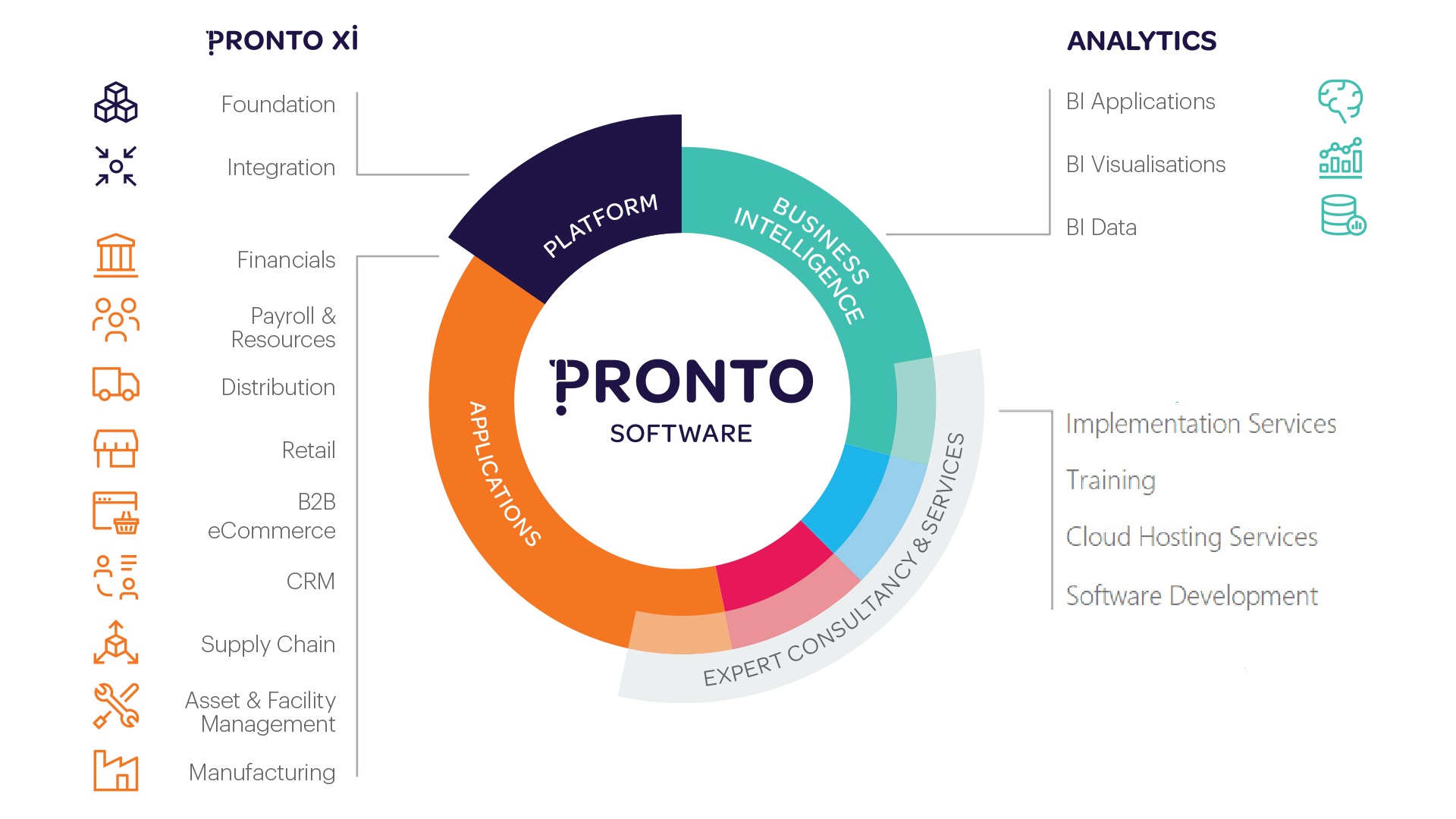 PRONTO Xi

Foundation

Integration

Financials

Payroll & Resources

Distribution

Retail

B2B eCommerce

CRM

Supply Chain

Asset & Facility Management

Manufacturing

PLATFORM

BUSINESS INTELLIGENCE

APPLICATIONS

EXPERT CONSULTANCY & SERVICES

PRONTO SOFTWARE

ANALYTICS

BI Applications

BI Visualisations

BI Data

Implementation Services

Training

Cloud Hosting Services

Software Development